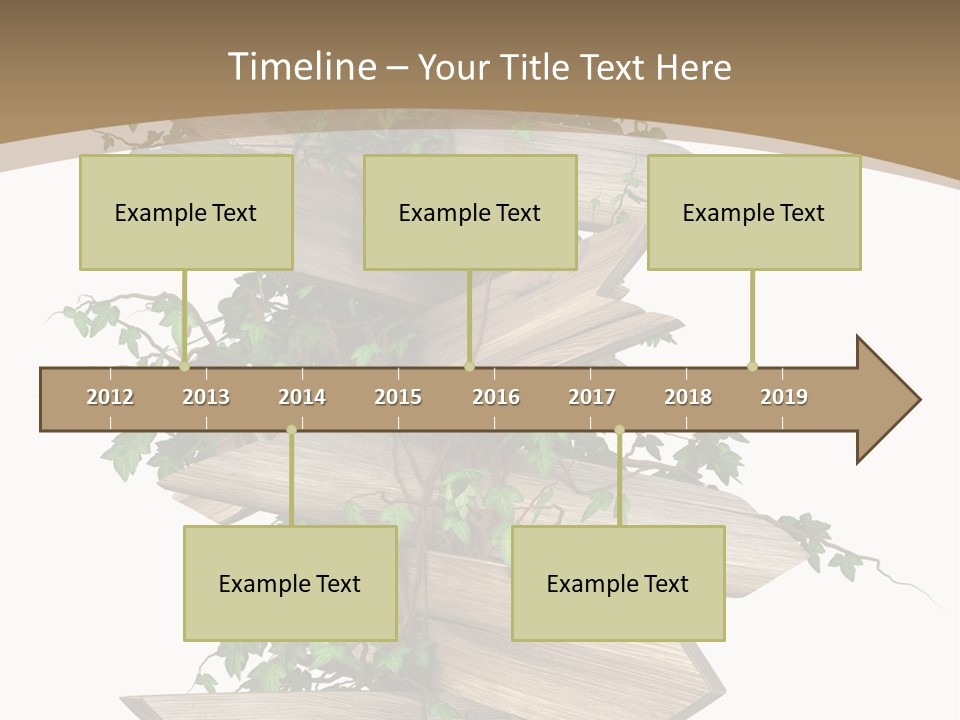 Timeline – Your Title Text Here

Example Text

Example Text

Example Text

2012 2013 2014 2015 2016 2017 2018 2019

Example Text

Example Text